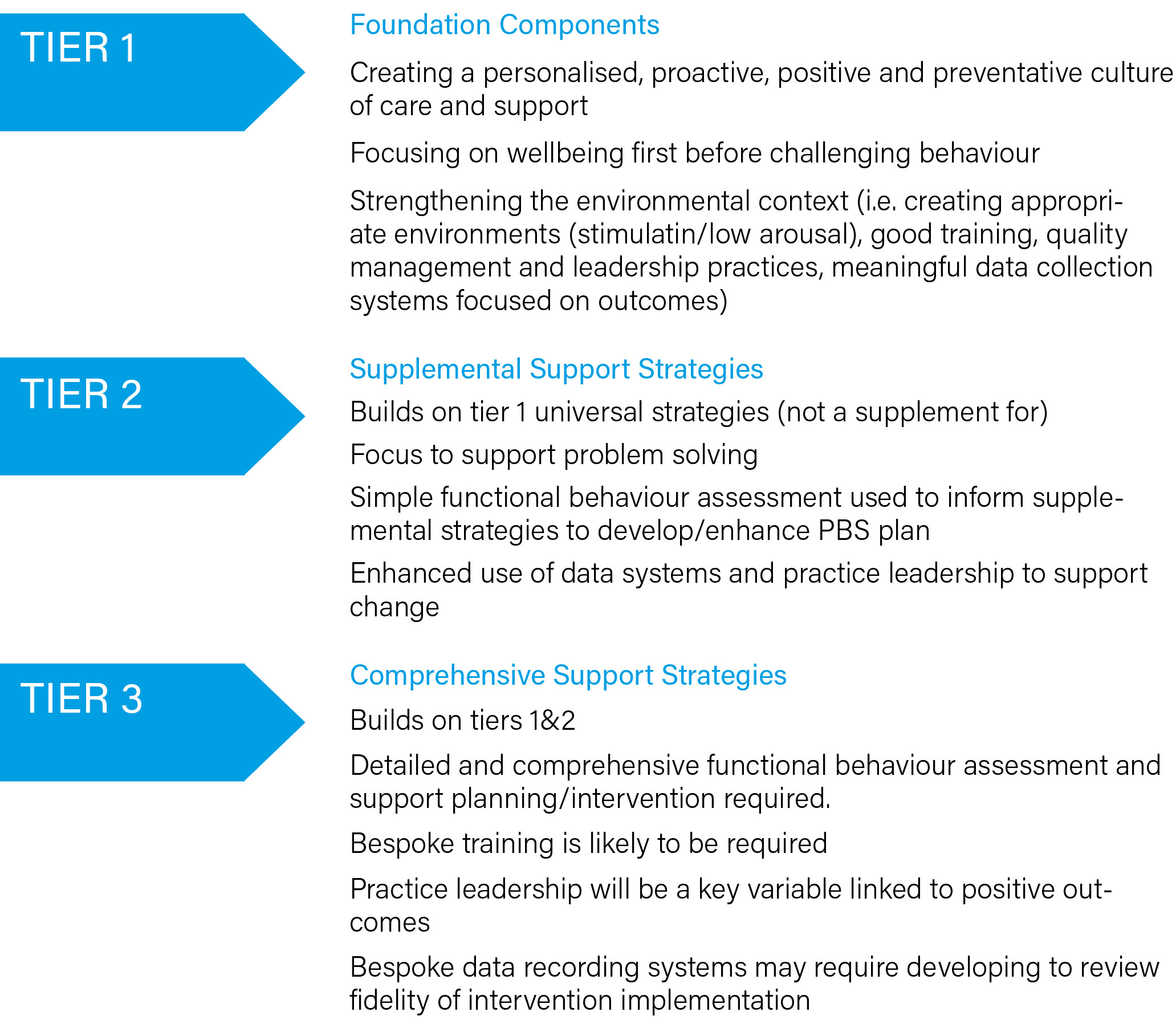 TIER 1

Foundation Components

Creating a personalised, proactive, positive and preventative culture of care and support

Focusing on wellbeing first before challenging behaviour

Strengthening the environmental context (i.e. creating appropriate environments (stimulatin/low arousal), good training, quality management and leadership practices, meaningful data collection systems focused on outcomes)

TIER 2

Supplemental Support Strategies

Builds on tier 1 universal strategies (not a supplement for)

Focus to support problem solving

Simple functional behaviour assessment used to inform supplemental strategies to develop/enhance PBS plan

Enhanced use of data systems and practice leadership to support change

TIER 3

Comprehensive Support Strategies

Builds on tiers 1&2

Detailed and comprehensive functional behaviour assessment and support planning/intervention required.

Bespoke training is likely to be required

Practice leadership will be a key variable linked to positive outcomes

Bespoke data recording systems may require developing to review fidelity of intervention implementation